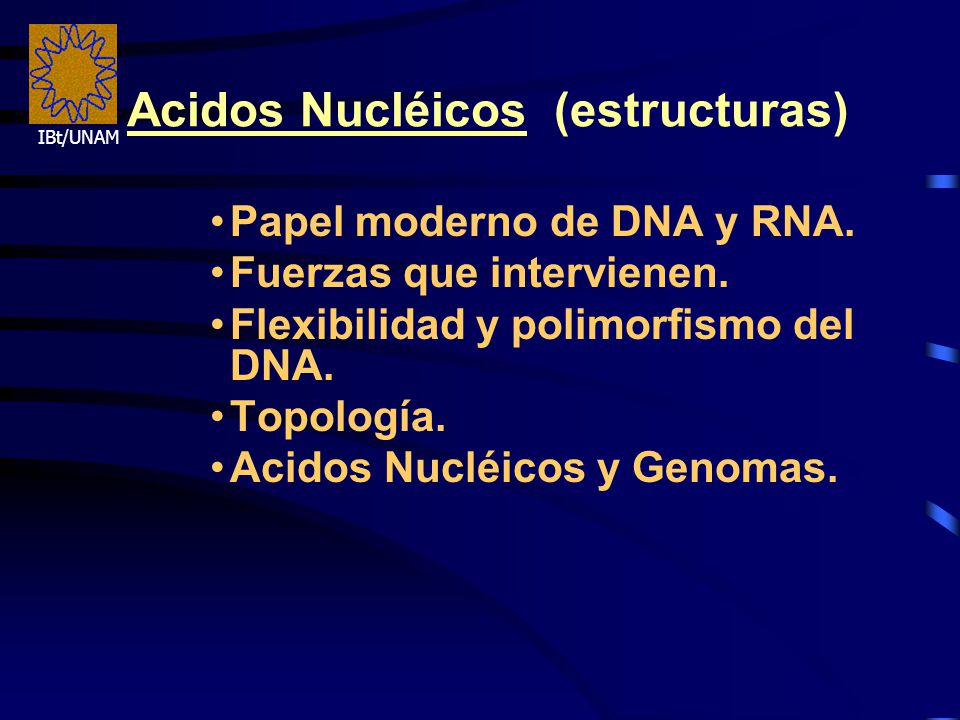 IBt/UNAM

Acidos Nucléicos (estructuras)

• Papel moderno de DNA y RNA.
• Fuerzas que intervienen.
• Flexibilidad y polimorfismo del DNA.
• Topología.
• Acidos Nucléicos y Genomas.